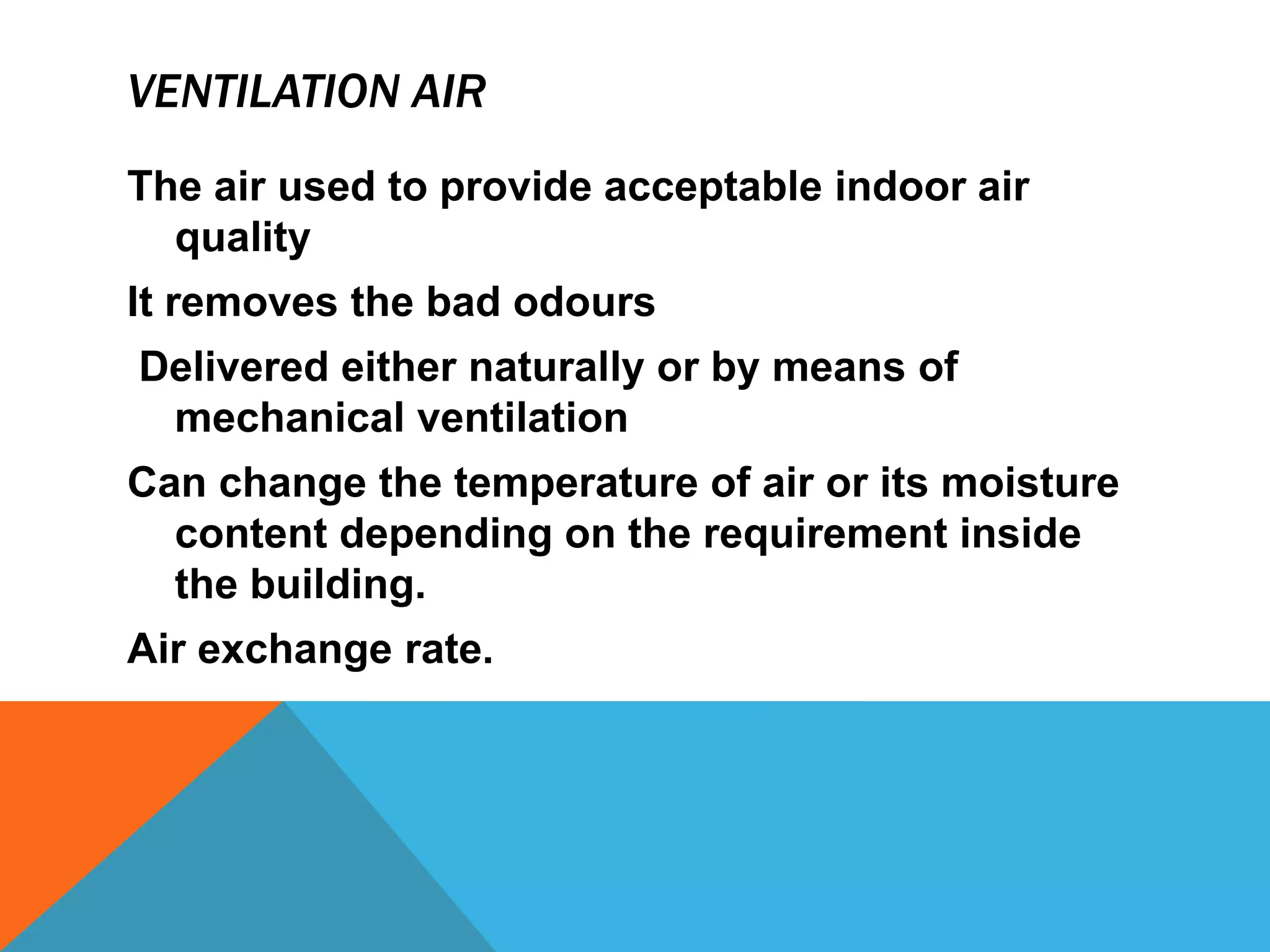 VENTILATION AIR

The air used to provide acceptable indoor air quality

It removes the bad odours

Delivered either naturally or by means of mechanical ventilation

Can change the temperature of air or its moisture content depending on the requirement inside the building.

Air exchange rate.